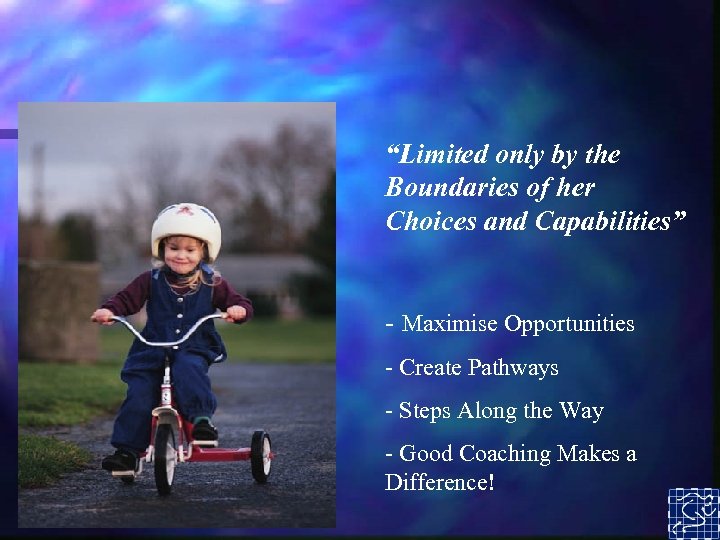 “Limited only by the Boundaries of her Choices and Capabilities”

- Maximise Opportunities

- Create Pathways

- Steps Along the Way

- Good Coaching Makes a Difference!